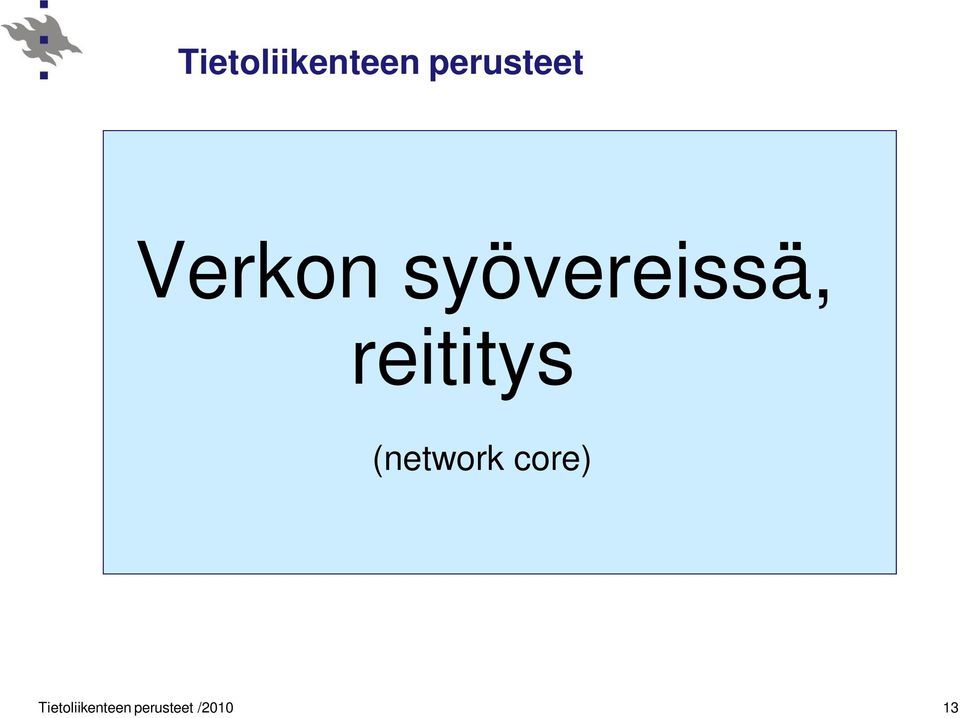 Tietoliikenteen perusteet

Verkon syövereissä, reititys

(network core)

Tietoliikenteen perusteet /2010

13